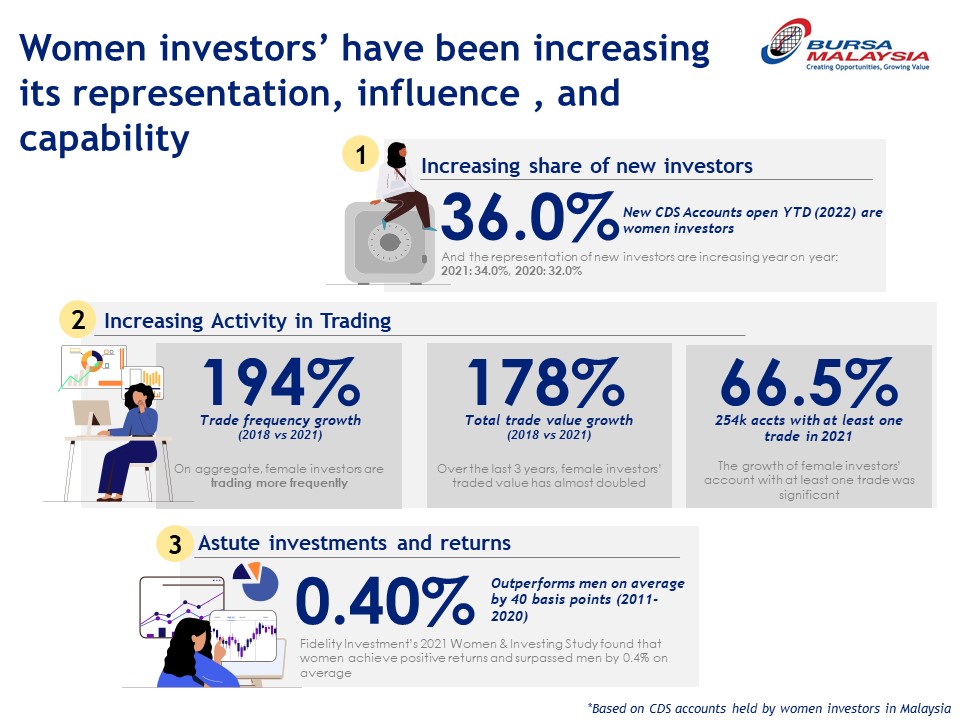 Women investors' have been increasing its representation, influence , and capability

BURSA MALAYSIA
Creating Opportunities, Growing Value

1 Increasing share of new investors

36.0% New CDS Accounts open YTD (2022) are women investors

And the representation of new investors are increasing year on year: 2021: 34.0%, 2020: 32.0%

2 Increasing Activity in Trading

194%
Trade frequency growth
(2018 vs 2021)
On aggregate, female investors are trading more frequently

178%
Total trade value growth
(2018 vs 2021)
Over the last 3 years, female investors' traded value has almost doubled

66.5%
254k accts with at least one trade in 2021
The growth of female investors' account with at least one trade was significant

3 Astute investments and returns

0.40% Outperforms men on average by 40 basis points (2011-2020)

Fidelity Investment's 2021 Women & Investing Study found that women achieve positive returns and surpassed men by 0.4% on average

*Based on CDS accounts held by women investors in Malaysia